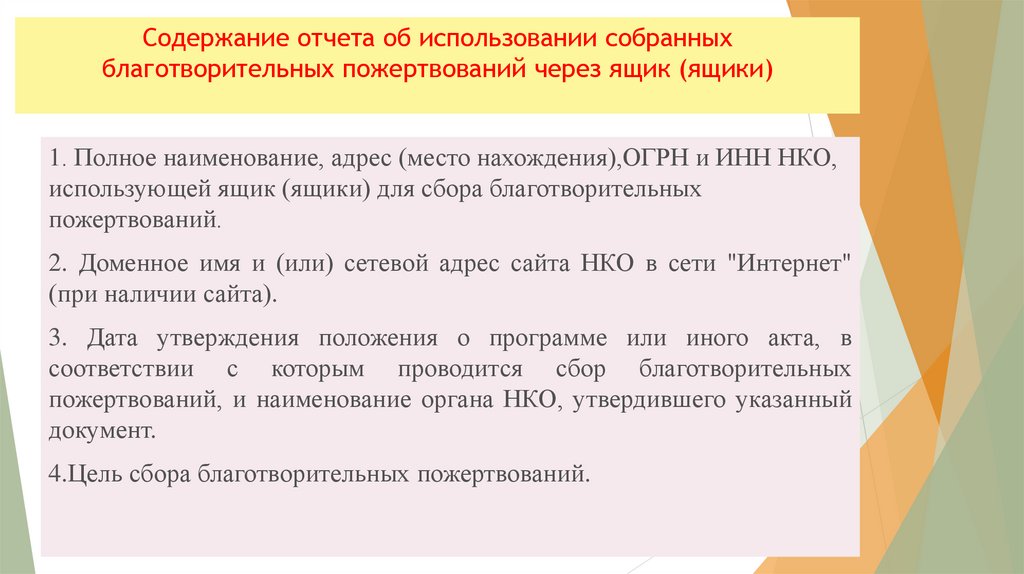 Содержание отчета об использовании собранных благотворительных пожертвований через ящик (ящики)

1. Полное наименование, адрес (место нахождения),ОГРН и ИНН НКО, использующей ящик (ящики) для сбора благотворительных пожертвований.

2. Доменное имя и (или) сетевой адрес сайта НКО в сети "Интернет" (при наличии сайта).

3. Дата утверждения положения о программе или иного акта, в соответствии с которым проводится сбор благотворительных пожертвований, и наименование органа НКО, утвердившего указанный документ.

4.Цель сбора благотворительных пожертвований.